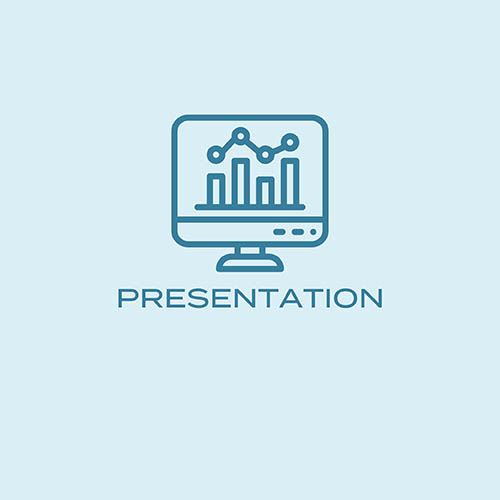 PRESENTATION